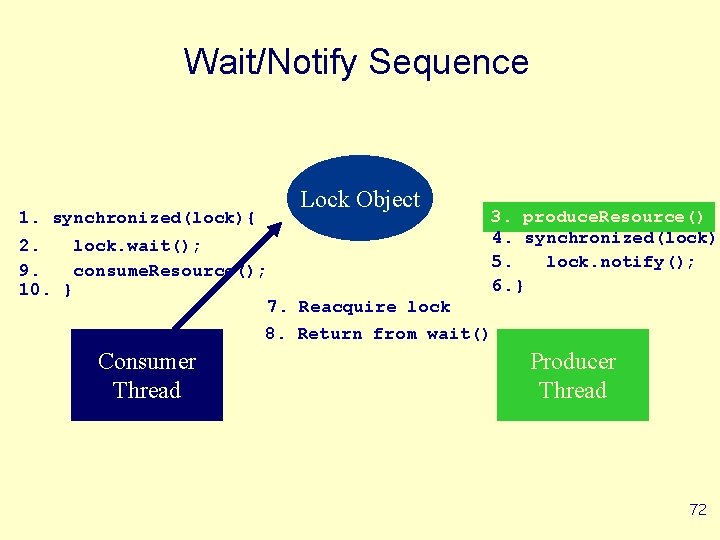 Wait/Notify Sequence

Lock Object

1. synchronized(lock){
2. lock.wait();
9. consumeResource();
10. }

3. produceResource()
4. synchronized(lock)
5. lock.notify();
6.}

7. Reacquire lock
8. Return from wait()

Consumer Thread

Producer Thread

72